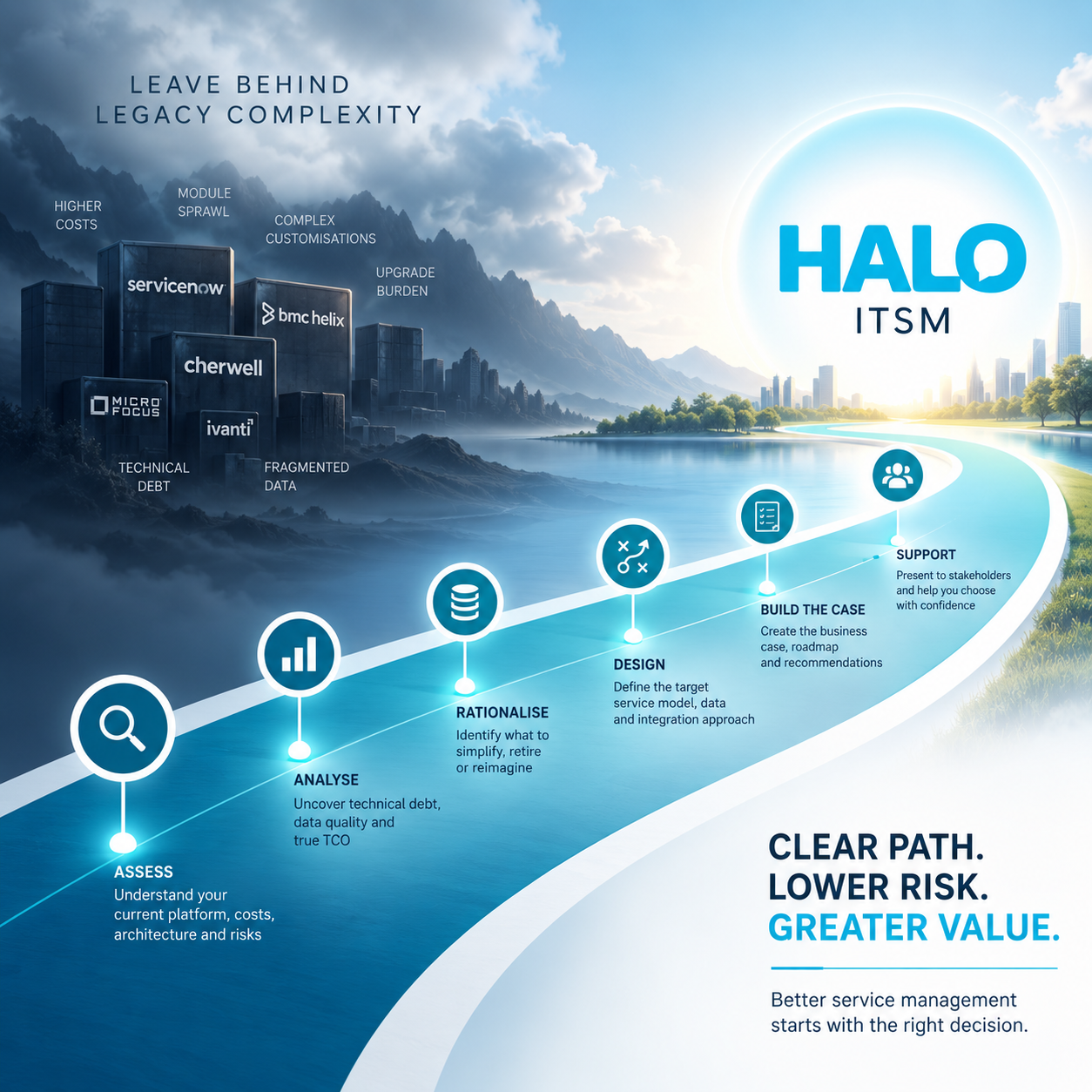 LEAVE BEHIND
LEGACY COMPLEXITY

HIGHER COSTS

MODULE SPRAWL

COMPLEX CUSTOMISATIONS

UPGRADE BURDEN

servicenow

bmc helix

cherwell

MICRO FOCUS

ivanti

TECHNICAL DEBT

FRAGMENTED DATA

HALO
ITSM

ASSESS
Understand your current platform, costs, architecture and risks

ANALYSE
Uncover technical debt, data quality and true TCO

RATIONALISE
Identify what to simplify, retire or reimagine

DESIGN
Define the target service model, data and integration approach

BUILD THE CASE
Create the business case, roadmap and recommendations

SUPPORT
Present to stakeholders and help you choose with confidence

CLEAR PATH.
LOWER RISK.
GREATER VALUE.

Better service management starts with the right decision.